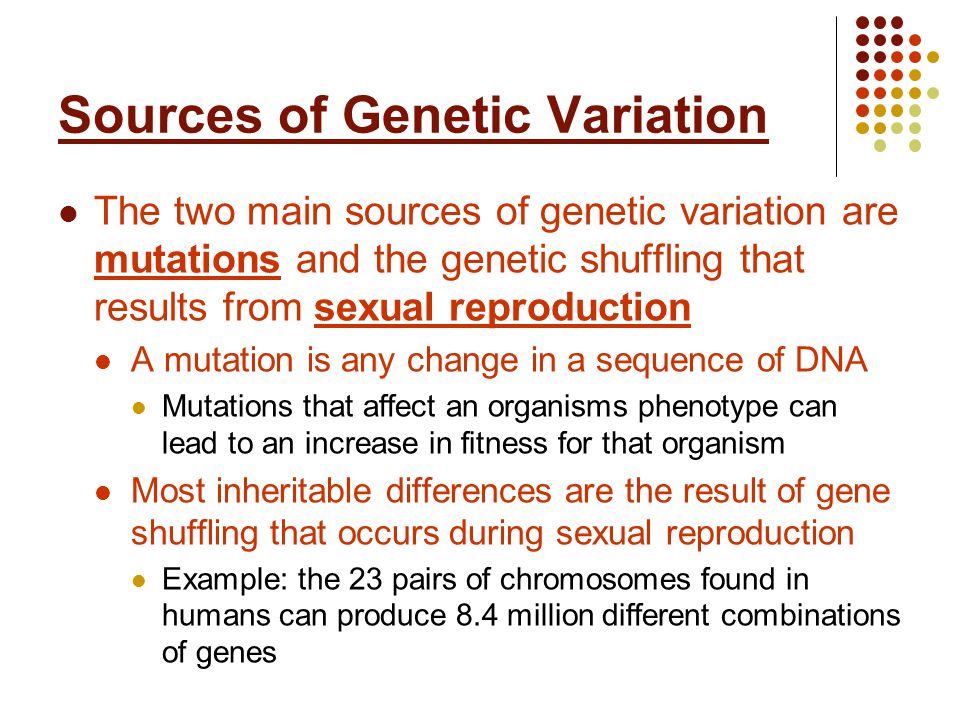 Sources of Genetic Variation

The two main sources of genetic variation are mutations and the genetic shuffling that results from sexual reproduction

A mutation is any change in a sequence of DNA

Mutations that affect an organisms phenotype can lead to an increase in fitness for that organism

Most inheritable differences are the result of gene shuffling that occurs during sexual reproduction

Example: the 23 pairs of chromosomes found in humans can produce 8.4 million different combinations of genes